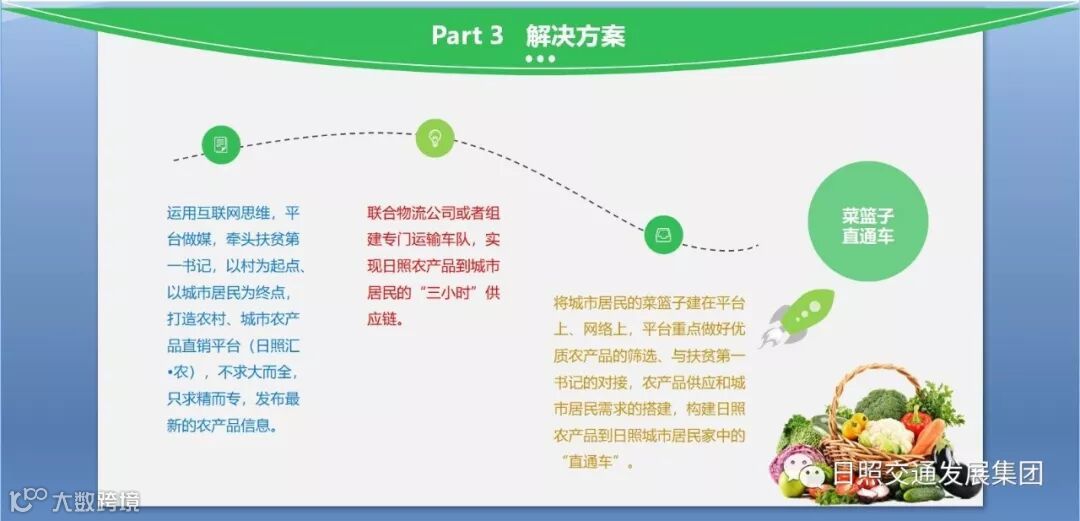 Part 3 解决方案

运用互联网思维，平台做媒，牵头扶贫第一书记，以村为起点、以城市居民为终点，打造农村、城市农产品直销平台（日照汇•农），不求大而全，只求精而专，发布最新的农产品信息。

联合物流公司或者组建专门运输车队，实现日照农产品到城市居民的“三小时”供应链。

将城市居民的菜篮子建在平台上、网络上，平台重点做好优质农产品的筛选、与扶贫第一书记的对接，农产品供应和城市居民需求的搭建，构建日照农产品到日照城市居民家中的“直通车”。

菜篮子直通车

日照交通发展集团

大数跨境